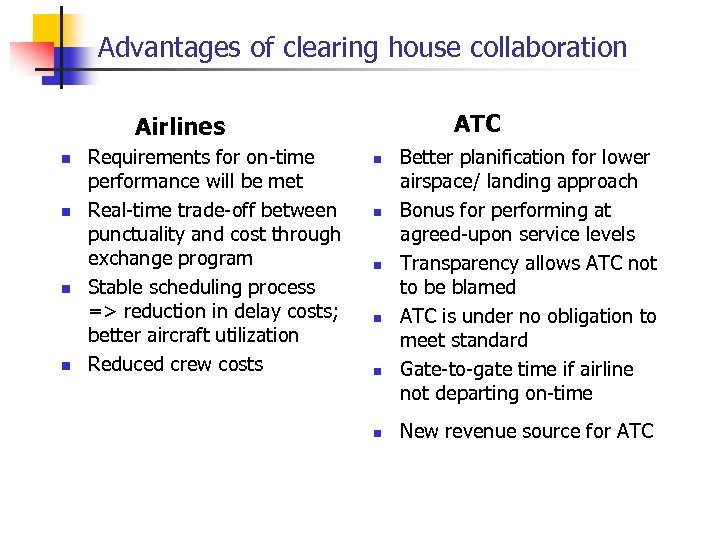 Advantages of clearing house collaboration

Airlines

- Requirements for on-time performance will be met
- Real-time trade-off between punctuality and cost through exchange program
- Stable scheduling process => reduction in delay costs; better aircraft utilization
- Reduced crew costs

ATC

- Better planification for lower airspace/ landing approach
- Bonus for performing at agreed-upon service levels
- Transparency allows ATC not to be blamed
- ATC is under no obligation to meet standard
- Gate-to-gate time if airline not departing on-time
- New revenue source for ATC